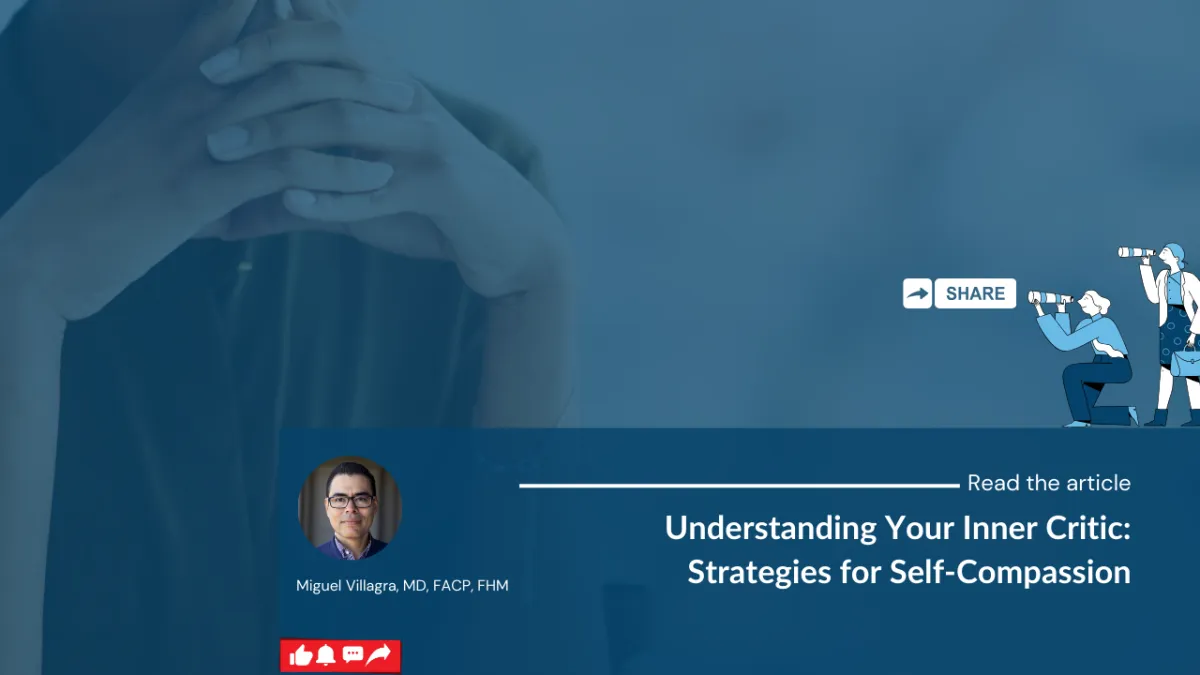 SHARE

Read the article

Understanding Your Inner Critic: Strategies for Self-Compassion

Miguel Villagra, MD, FACP, FHM